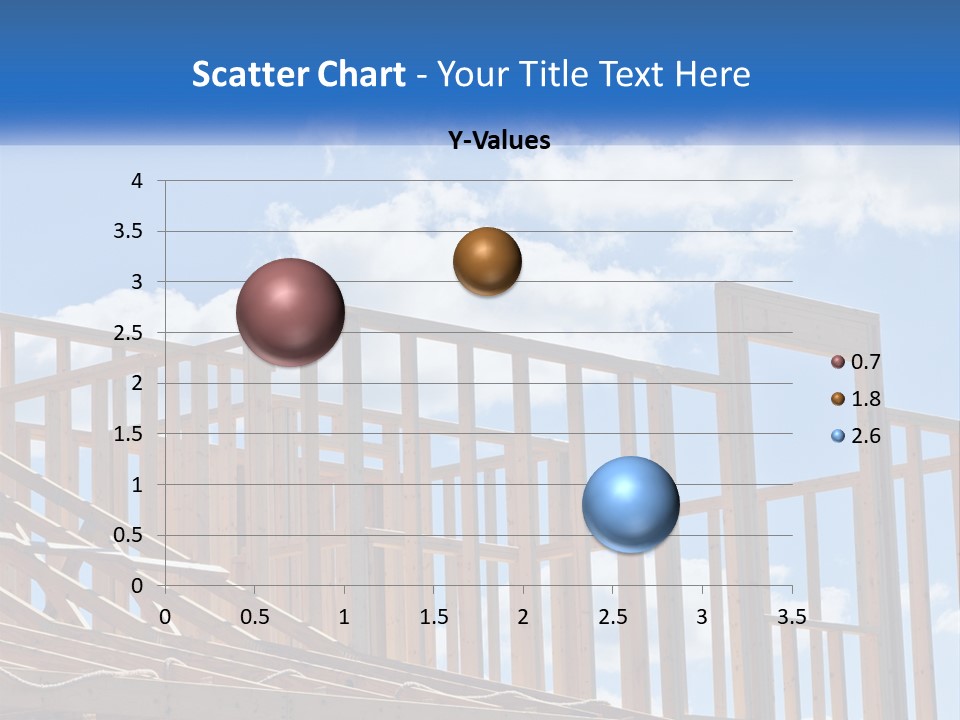 Scatter Chart - Your Title Text Here

Y-Values

4
3.5
3
2.5
2
1.5
1
0.5
0

0 0.5 1 1.5 2 2.5 3 3.5

0.7
1.8
2.6